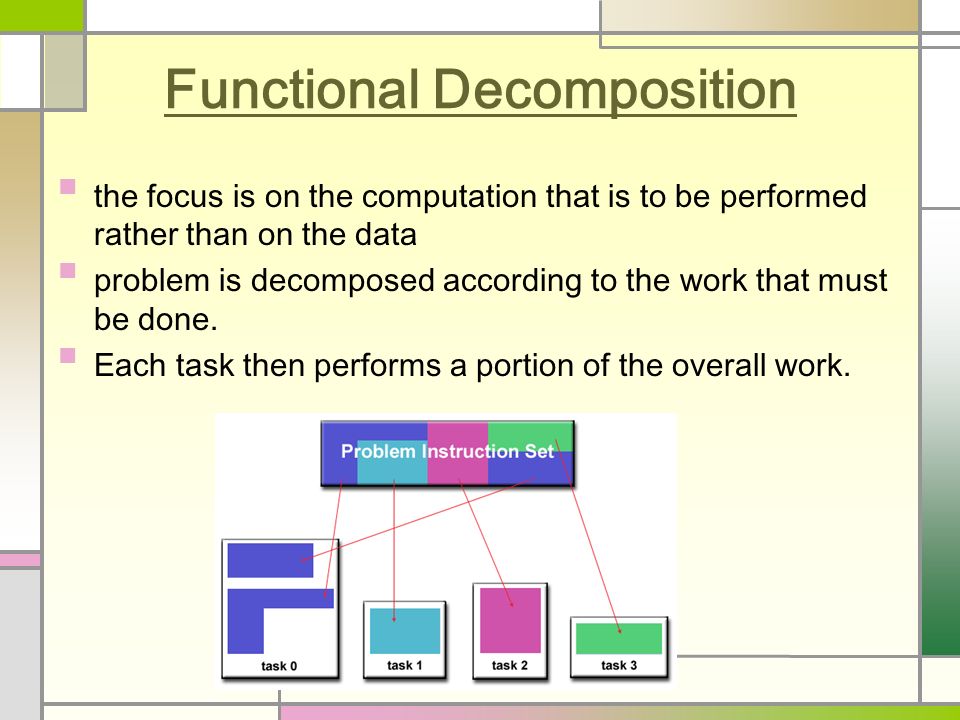 Functional Decomposition

the focus is on the computation that is to be performed rather than on the data

problem is decomposed according to the work that must be done.

Each task then performs a portion of the overall work.

Problem Instruction Set

task 0

task 1

task 2

task 3